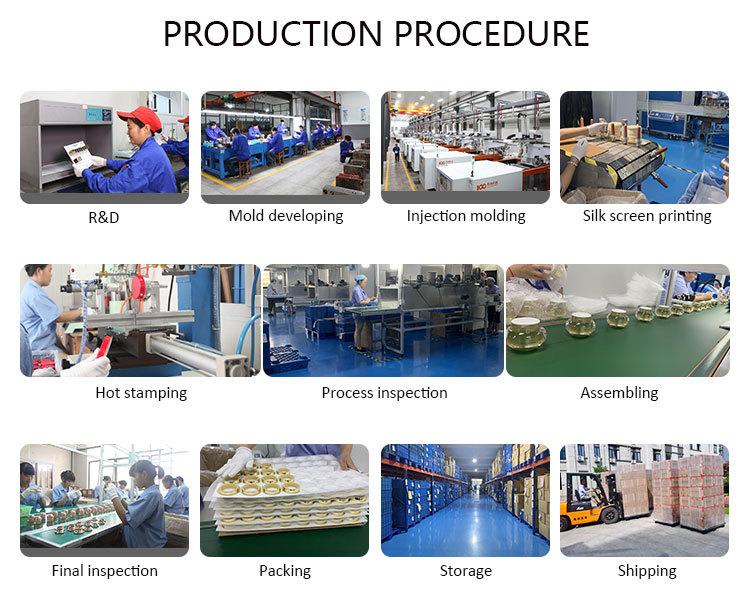 PRODUCTION PROCEDURE

R&D

Mold developing

Injection molding

Silk screen printing

Hot stamping

Process inspection

Assembling

Final inspection

Packing

Storage

Shipping